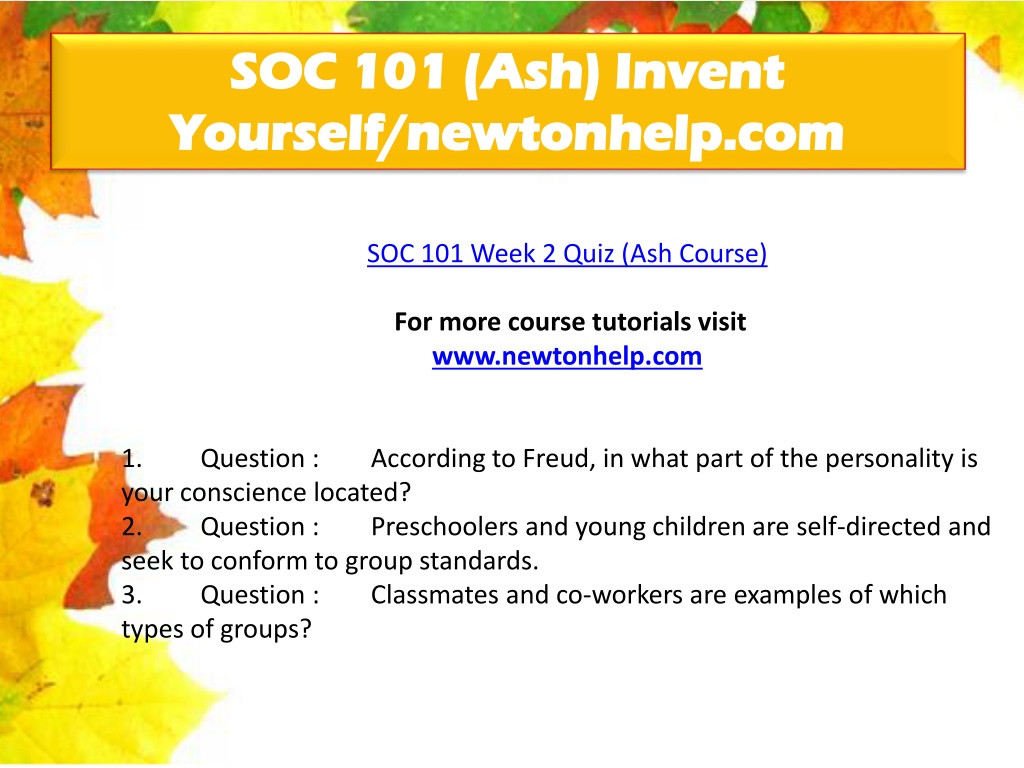 SOC 101 (Ash) Invent Yourself/newtonhelp.com

SOC 101 Week 2 Quiz (Ash Course)

For more course tutorials visit
www.newtonhelp.com

1. Question : According to Freud, in what part of the personality is your conscience located?
2. Question : Preschoolers and young children are self-directed and seek to conform to group standards.
3. Question : Classmates and co-workers are examples of which types of groups?